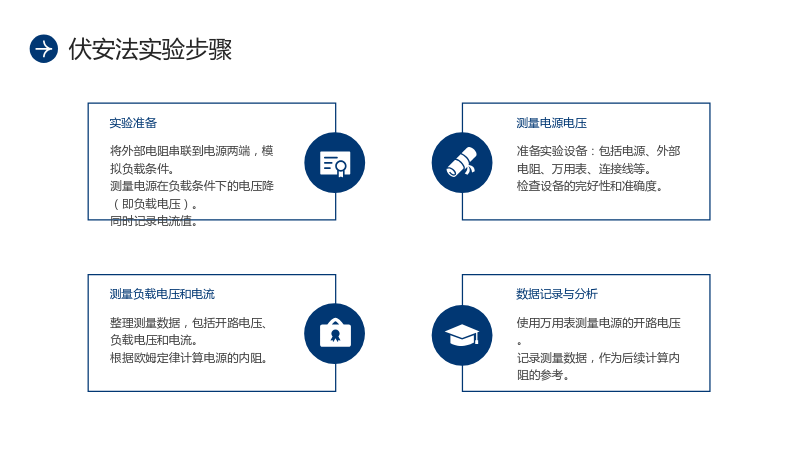 伏安法实验步骤

实验准备

将外部电阻串联到电源两端，模拟负载条件。
测量电源在负载条件下的电压降（即负载电压）。
同时记录电流值。

测量电源电压

准备实验设备：包括电源、外部电阻、万用表、连接线等。
检查设备的完好性和准确度。

测量负载电压和电流

整理测量数据，包括开路电压、负载电压和电流。
根据欧姆定律计算电源的内阻。

数据记录与分析

使用万用表测量电源的开路电压。
记录测量数据，作为后续计算内阻的参考。